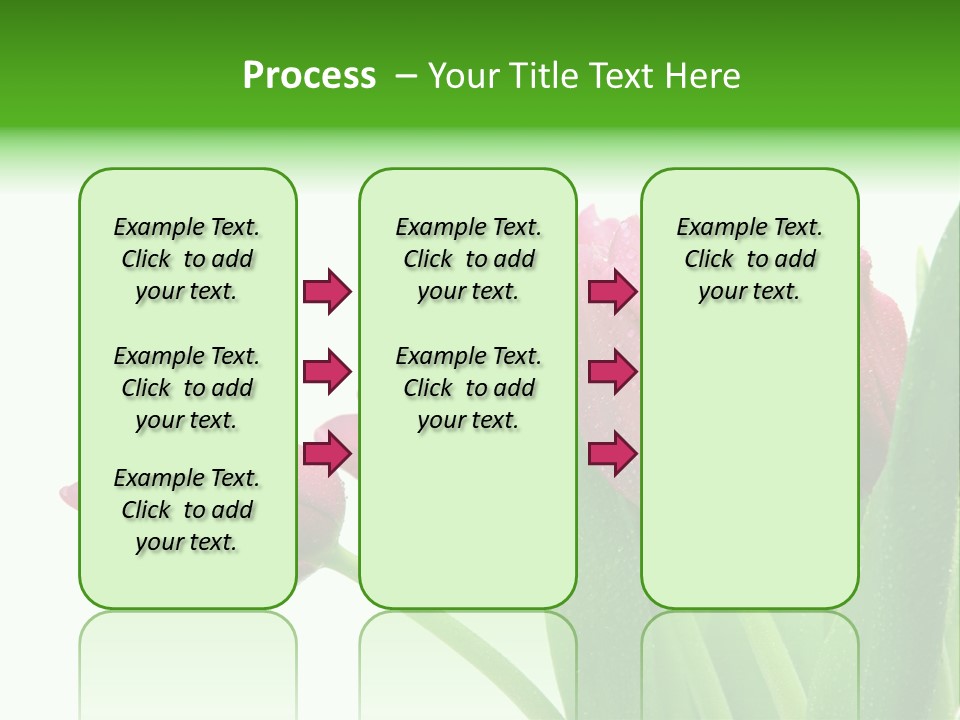 Process – Your Title Text Here

Example Text. Click to add your text.

Example Text. Click to add your text.

Example Text. Click to add your text.

Example Text. Click to add your text.

Example Text. Click to add your text.

Example Text. Click to add your text.